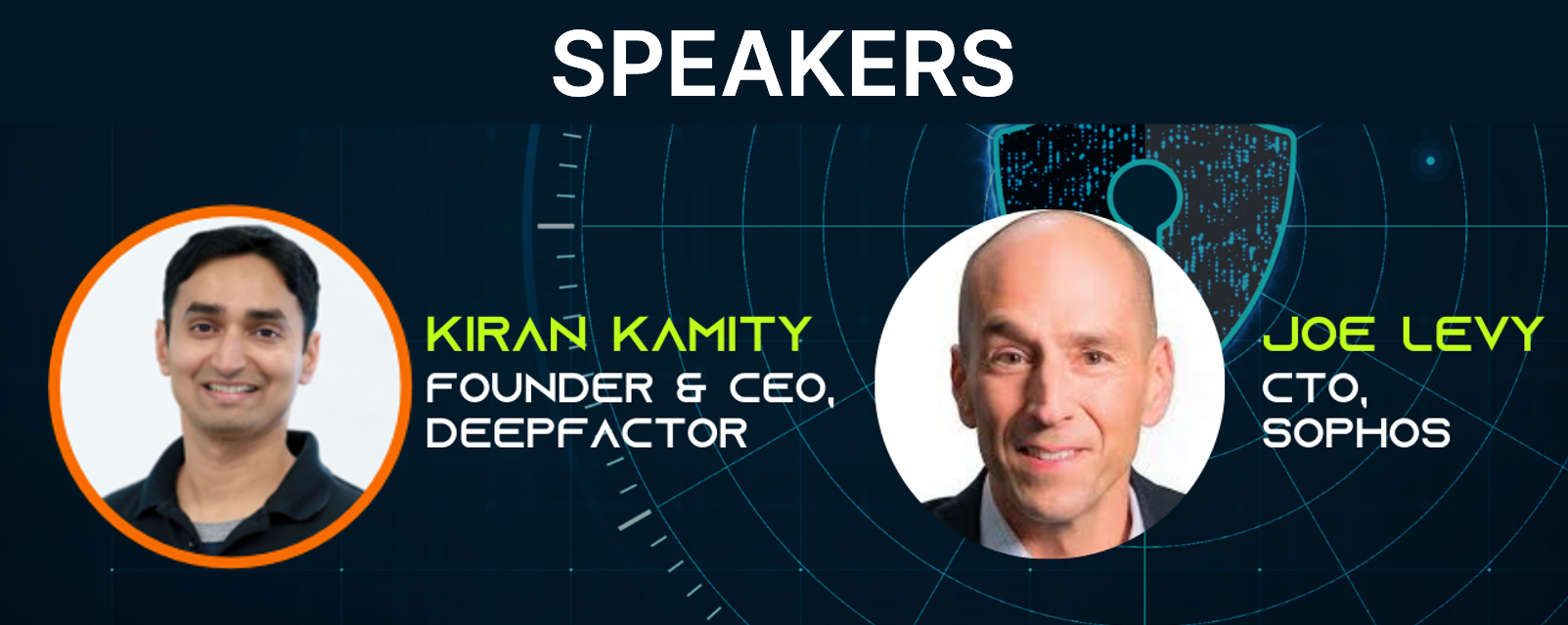 SPEAKERS

KIRAN KAMITY
FOUNDER & CEO,
DEEPFACTOR

JOE LEVY
CTO,
SOPHOS